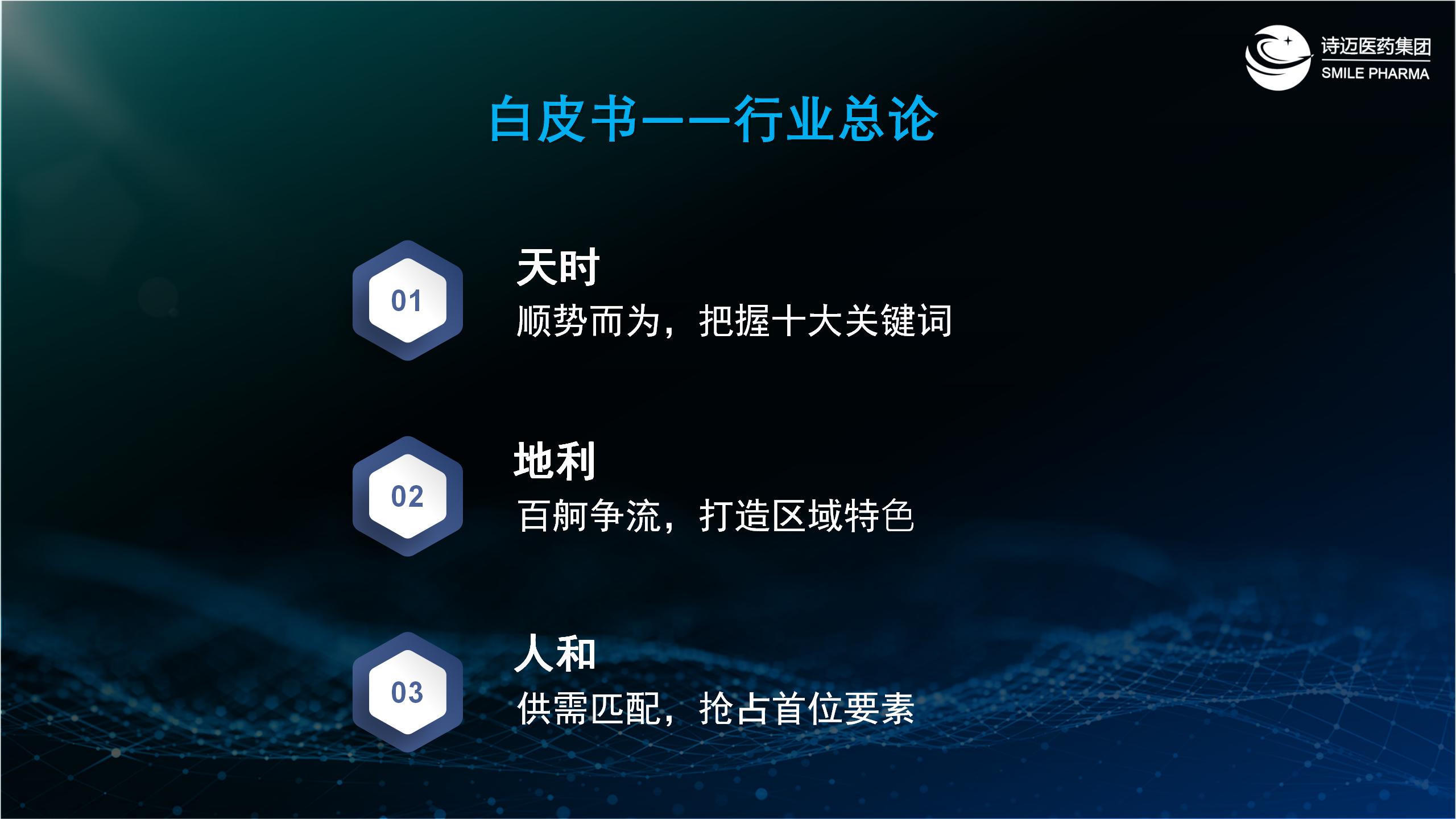 诗迈医药集团
SMILE PHARMA

白皮书——行业总论

01
天时
顺势而为，把握十大关键词

02
地利
百舸争流，打造区域特色

03
人和
供需匹配，抢占首位要素